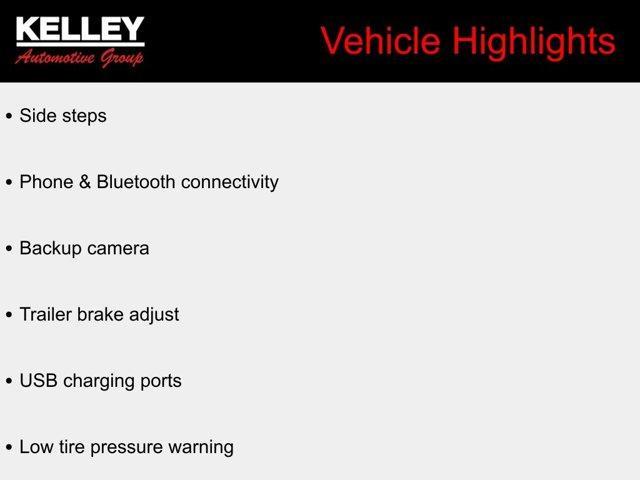 KELLEY
Automotive Group

Vehicle Highlights

• Side steps

• Phone & Bluetooth connectivity

• Backup camera

• Trailer brake adjust

• USB charging ports

• Low tire pressure warning